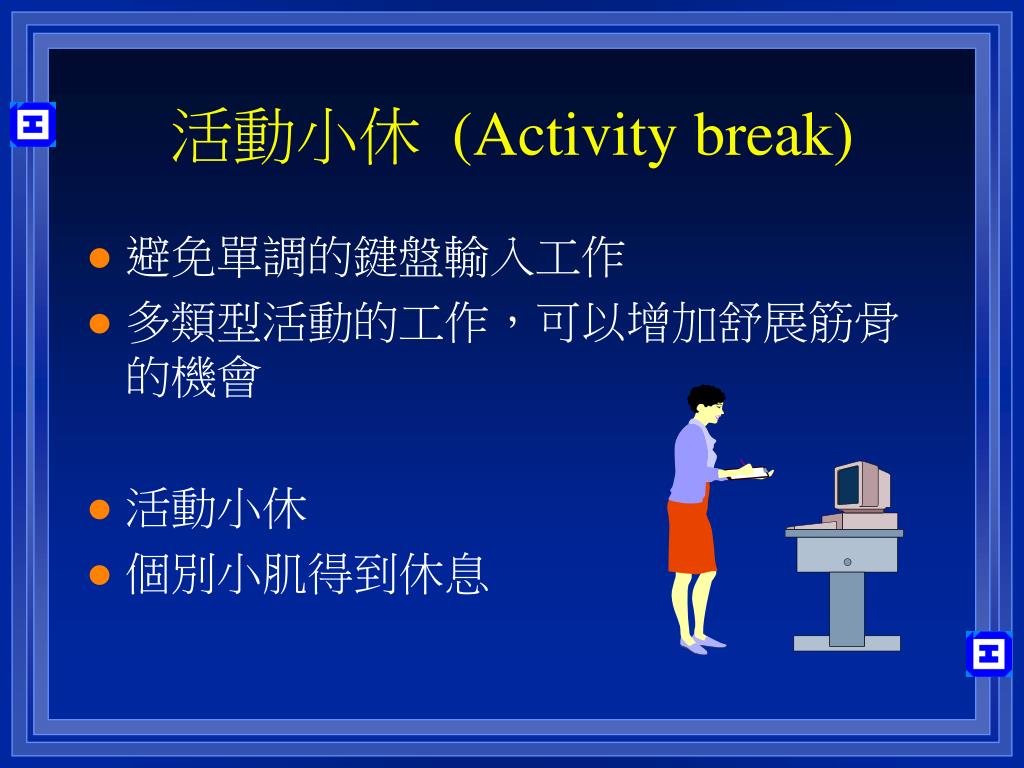 活動小休 (Activity break)

- 避免單調的鍵盤輸入工作
- 多類型活動的工作，可以增加舒展筋骨的機會

- 活動小休
- 個別小肌得到休息